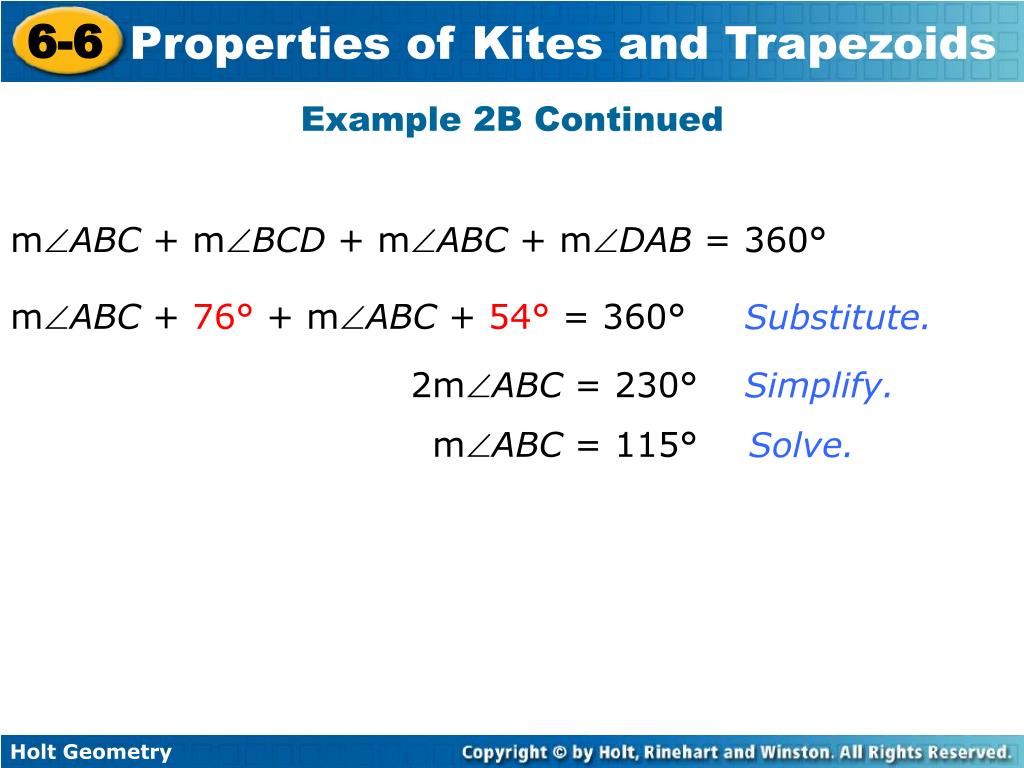 6-6 Properties of Kites and Trapezoids

Example 2B Continued

$m\angle ABC + m\angle BCD + m\angle ABC + m\angle DAB = 360°$

$m\angle ABC + 76° + m\angle ABC + 54° = 360°$ Substitute.

$2m\angle ABC = 230°$ Simplify.

$m\angle ABC = 115°$ Solve.

Holt Geometry

Copyright © by Holt, Rinehart and Winston. All Rights Reserved.